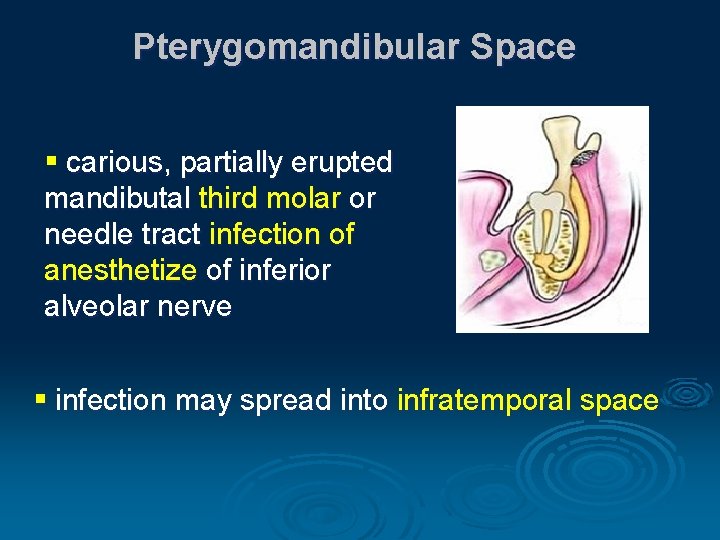 Pterygomandibular Space

▪ carious, partially erupted mandibutal third molar or needle tract infection of anesthetize of inferior alveolar nerve

▪ infection may spread into infratemporal space